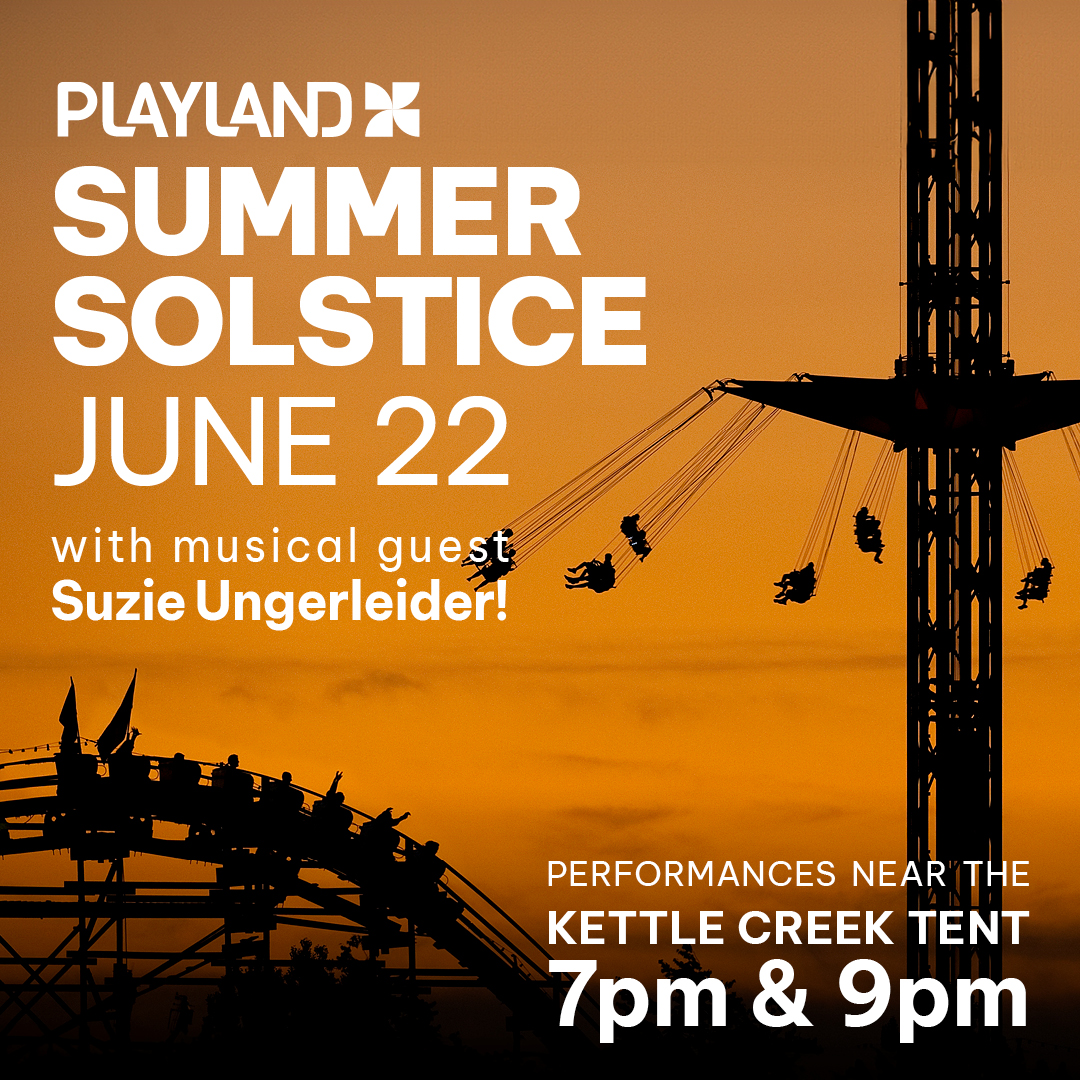 PLAYLAND

SUMMER SOLSTICE

JUNE 22

with musical guest
Suzie Ungerleider!

PERFORMANCES NEAR THE
KETTLE CREEK TENT
7pm & 9pm